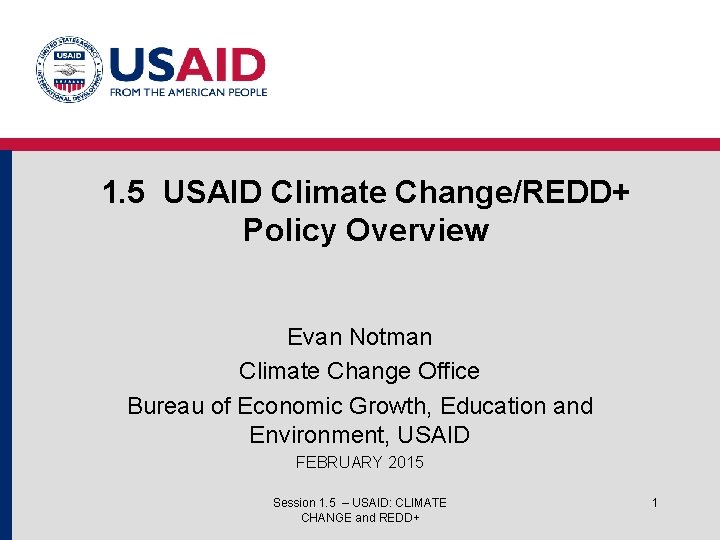 UNITED STATES AGENCY INTERNATIONAL DEVELOPMENT USAID

USAID
FROM THE AMERICAN PEOPLE

1.5 USAID Climate Change/REDD+ Policy Overview

Evan Notman

Climate Change Office

Bureau of Economic Growth, Education and Environment, USAID

FEBRUARY 2015

Session 1.5 – USAID: CLIMATE CHANGE and REDD+

1